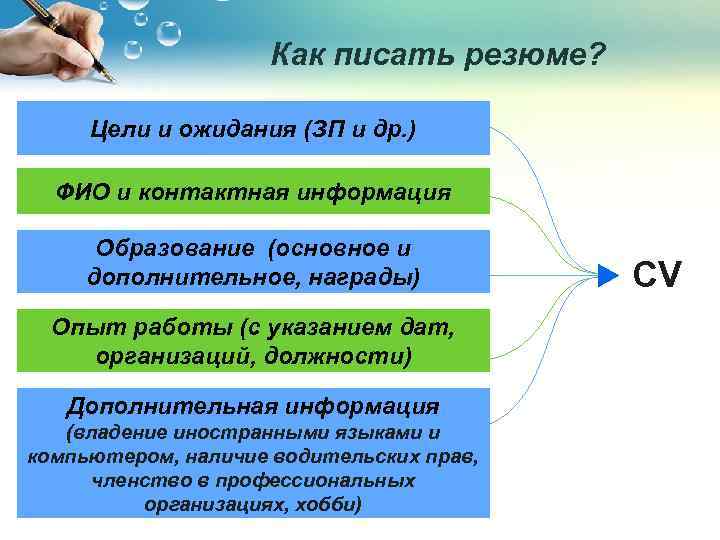 Как писать резюме?

Цели и ожидания (ЗП и др.)

ФИО и контактная информация

Образование (основное и дополнительное, награды)

Опыт работы (с указанием дат, организаций, должности)

Дополнительная информация (владение иностранными языками и компьютером, наличие водительских прав, членство в профессиональных организациях, хобби)

CV